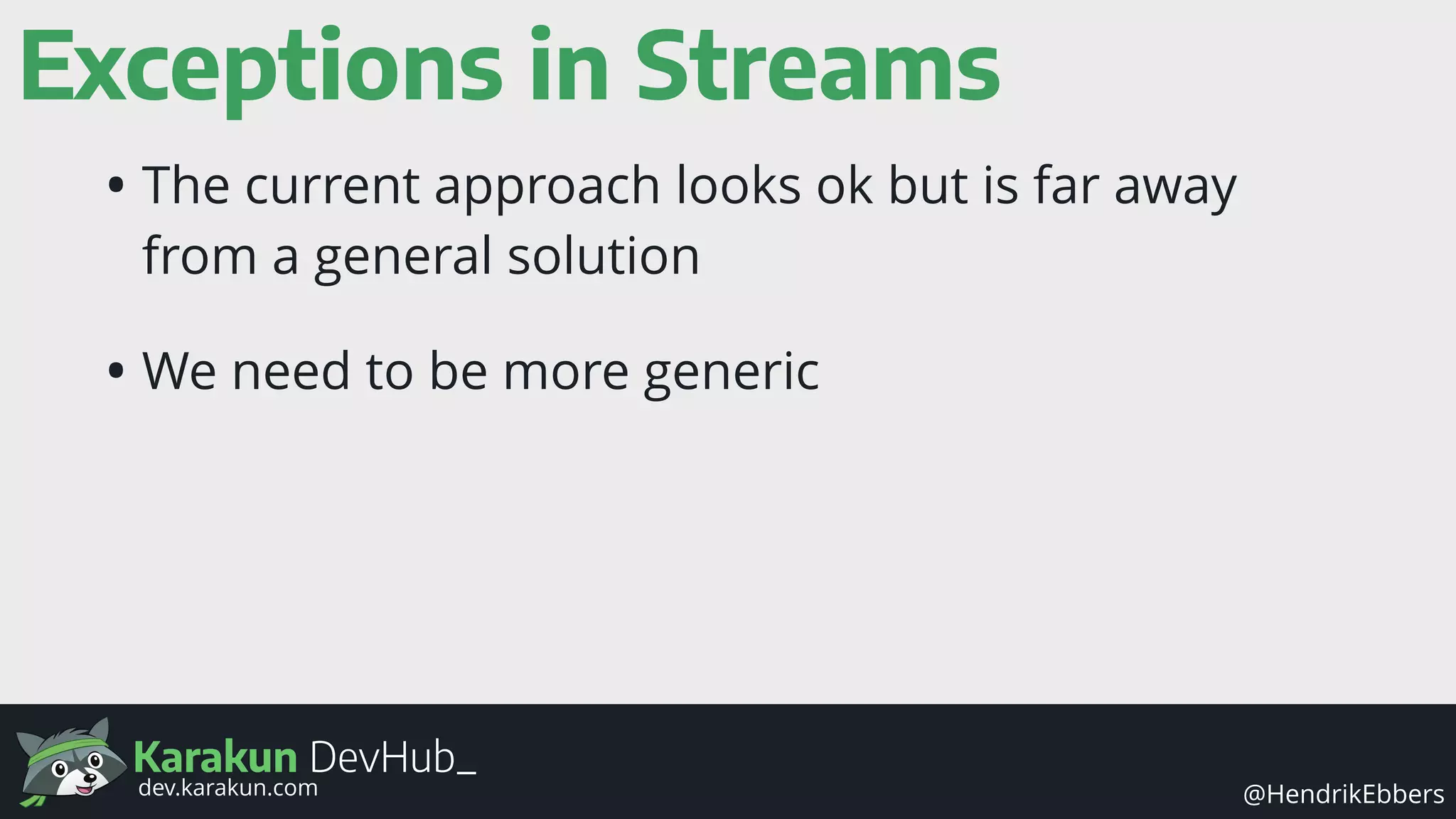 Exceptions in Streams

• The current approach looks ok but is far away from a general solution

• We need to be more generic

Karakun DevHub_
dev.karakun.com

@HendrikEbbers